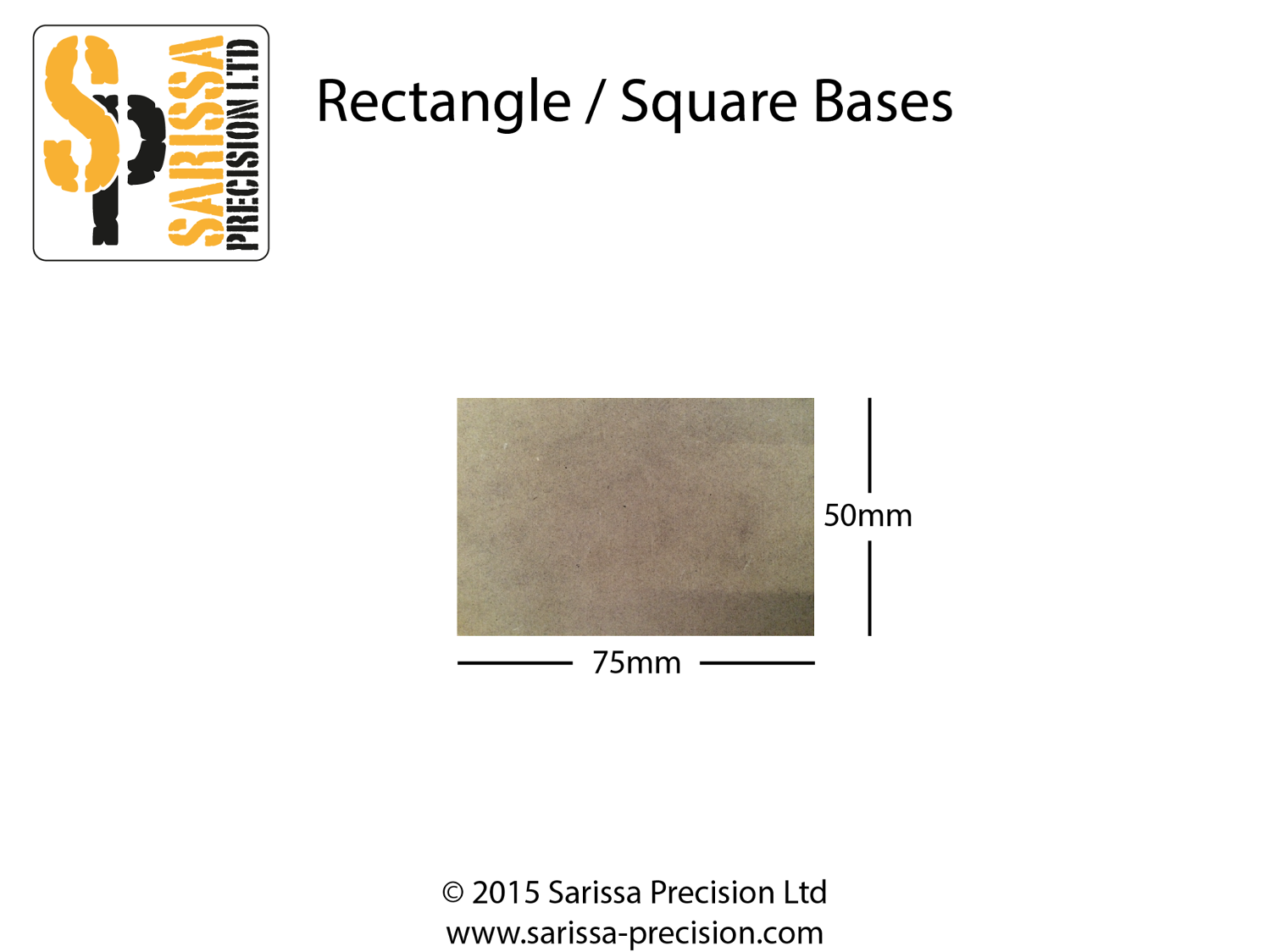 SP SARISSA PRECISION LTD

Rectangle / Square Bases

50mm

75mm

© 2015 Sarissa Precision Ltd
www.sarissa-precision.com